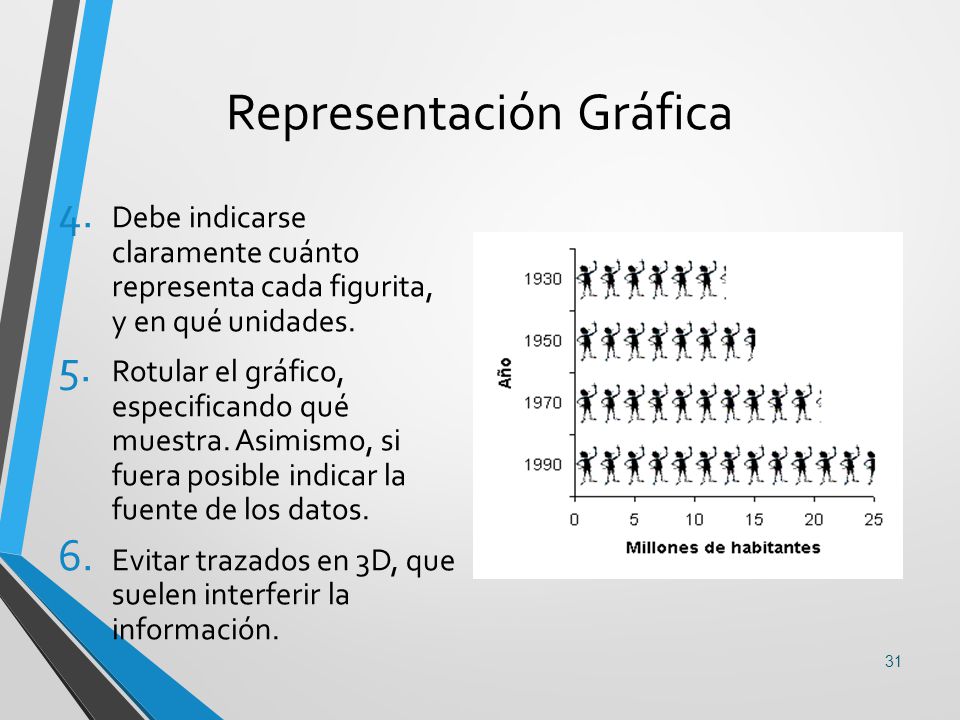 Representación Gráfica

4. Debe indicarse claramente cuánto representa cada figurita, y en qué unidades.

5. Rotular el gráfico, especificando qué muestra. Asimismo, si fuera posible indicar la fuente de los datos.

6. Evitar trazados en 3D, que suelen interferir la información.

Año

1930

1950

1970

1990

0 5 10 15 20 25

Millones de habitantes

31